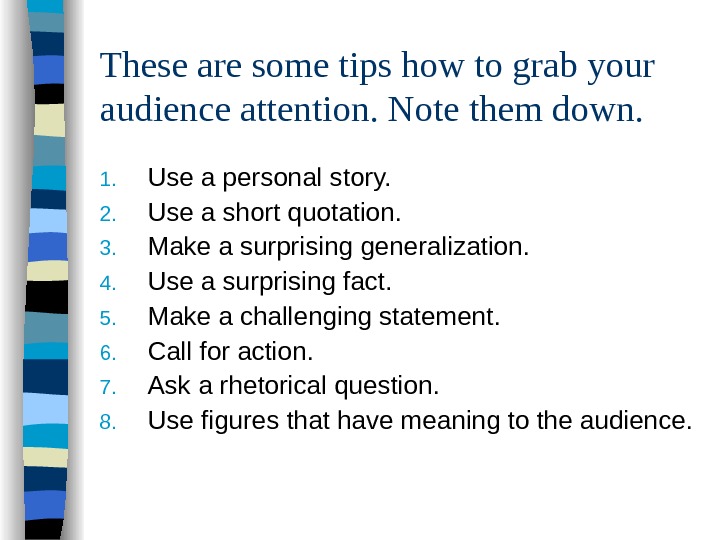 These are some tips how to grab your audience attention. Note them down.

1. Use a personal story.
2. Use a short quotation.
3. Make a surprising generalization.
4. Use a surprising fact.
5. Make a challenging statement.
6. Call for action.
7. Ask a rhetorical question.
8. Use figures that have meaning to the audience.